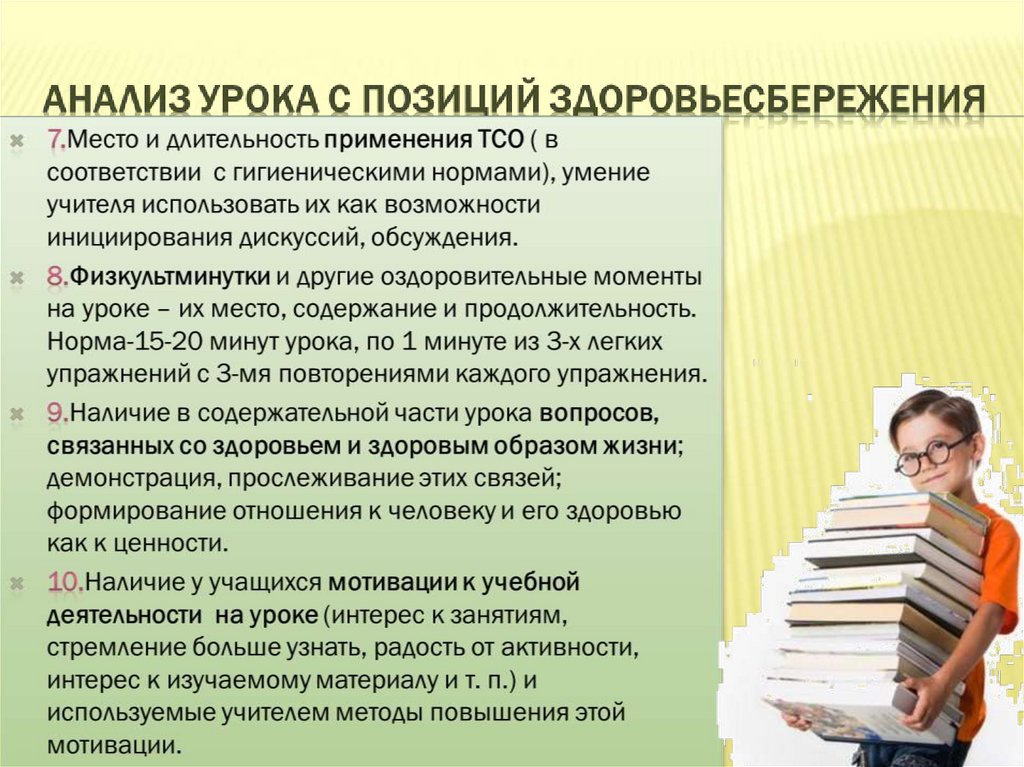 АНАЛИЗ УРОКА С ПОЗИЦИЙ ЗДОРОВЬЕСБЕРЕЖЕНИЯ

7.Место и длительность применения ТСО ( в соответствии с гигиеническими нормами), умение учителя использовать их как возможности инициирования дискуссий, обсуждения.

8.Физкультминутки и другие оздоровительные моменты на уроке – их место, содержание и продолжительность. Норма-15-20 минут урока, по 1 минуте из 3-х легких упражнений с 3-мя повторениями каждого упражнения.

9.Наличие в содержательной части урока вопросов, связанных со здоровьем и здоровым образом жизни; демонстрация, прослеживание этих связей; формирование отношения к человеку и его здоровью как к ценности.

10.Наличие у учащихся мотивации к учебной деятельности на уроке (интерес к занятиям, стремление больше узнать, радость от активности, интерес к изучаемому материалу и т. п.) и используемые учителем методы повышения этой мотивации.